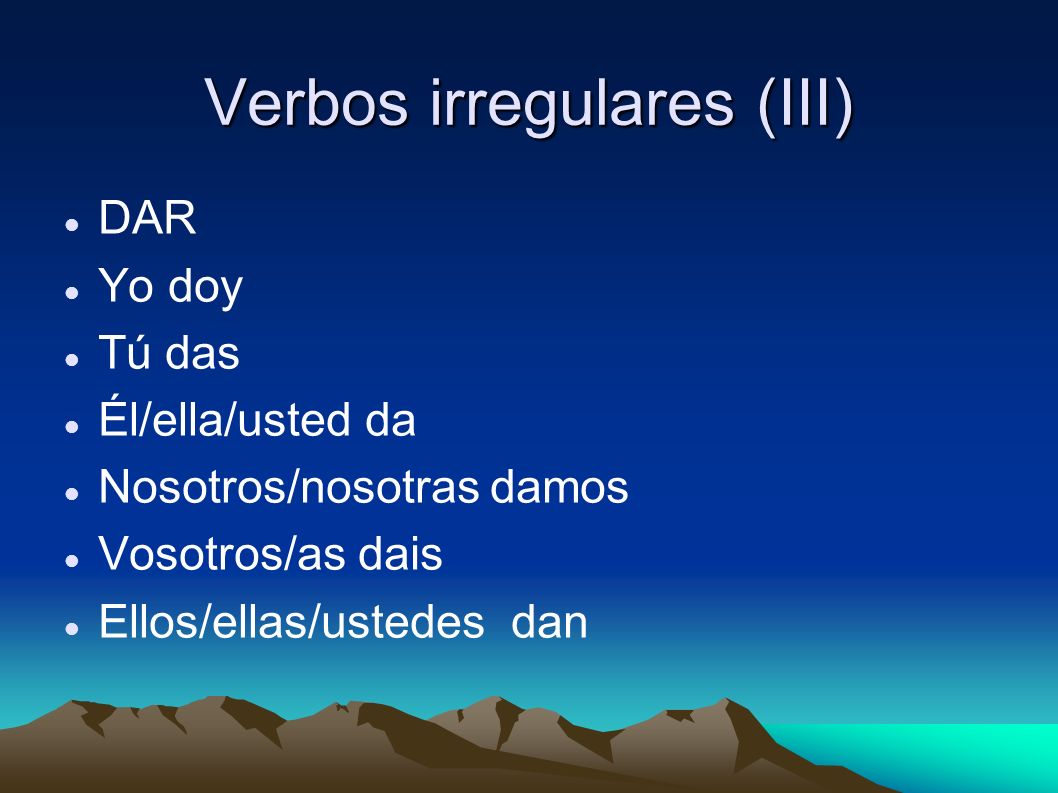 Verbos irregulares (III)

- DAR
- Yo doy
- Tú das
- Él/ella/usted da
- Nosotros/nosotras damos
- Vosotros/as dais
- Ellos/ellas/ustedes dan